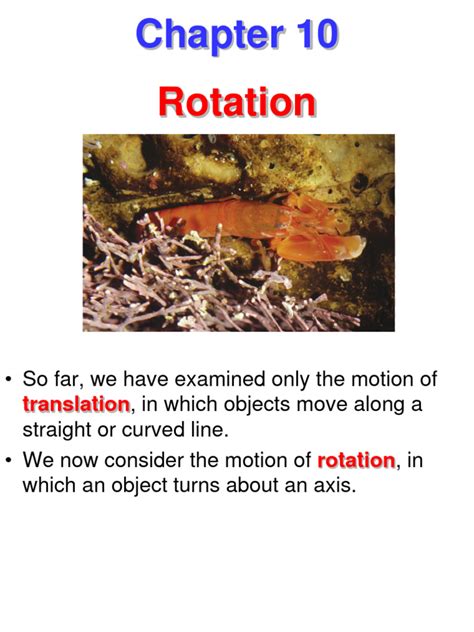 Chapter 10

Rotation

• So far, we have examined only the motion of translation, in which objects move along a straight or curved line.

• We now consider the motion of rotation, in which an object turns about an axis.